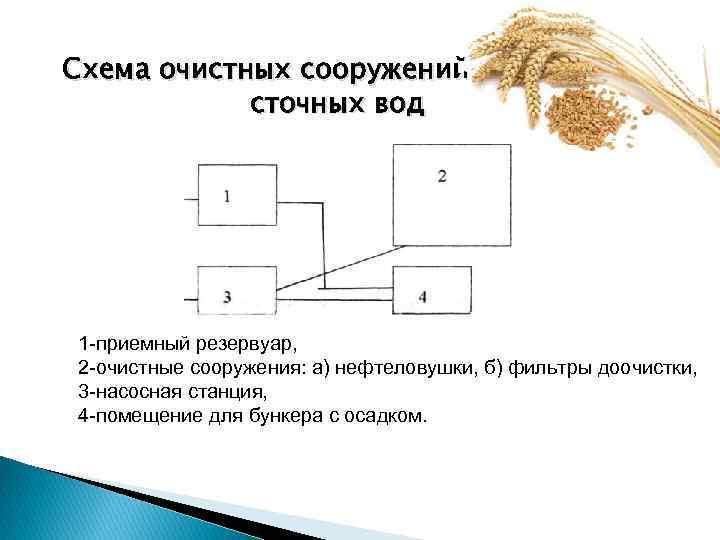 Схема очистных сооружений сточных вод

1

2

3

4

1-приемный резервуар,
2-очистные сооружения: а) нефтеловушки, б) фильтры доочистки,
3-насосная станция,
4-помещение для бункера с осадком.